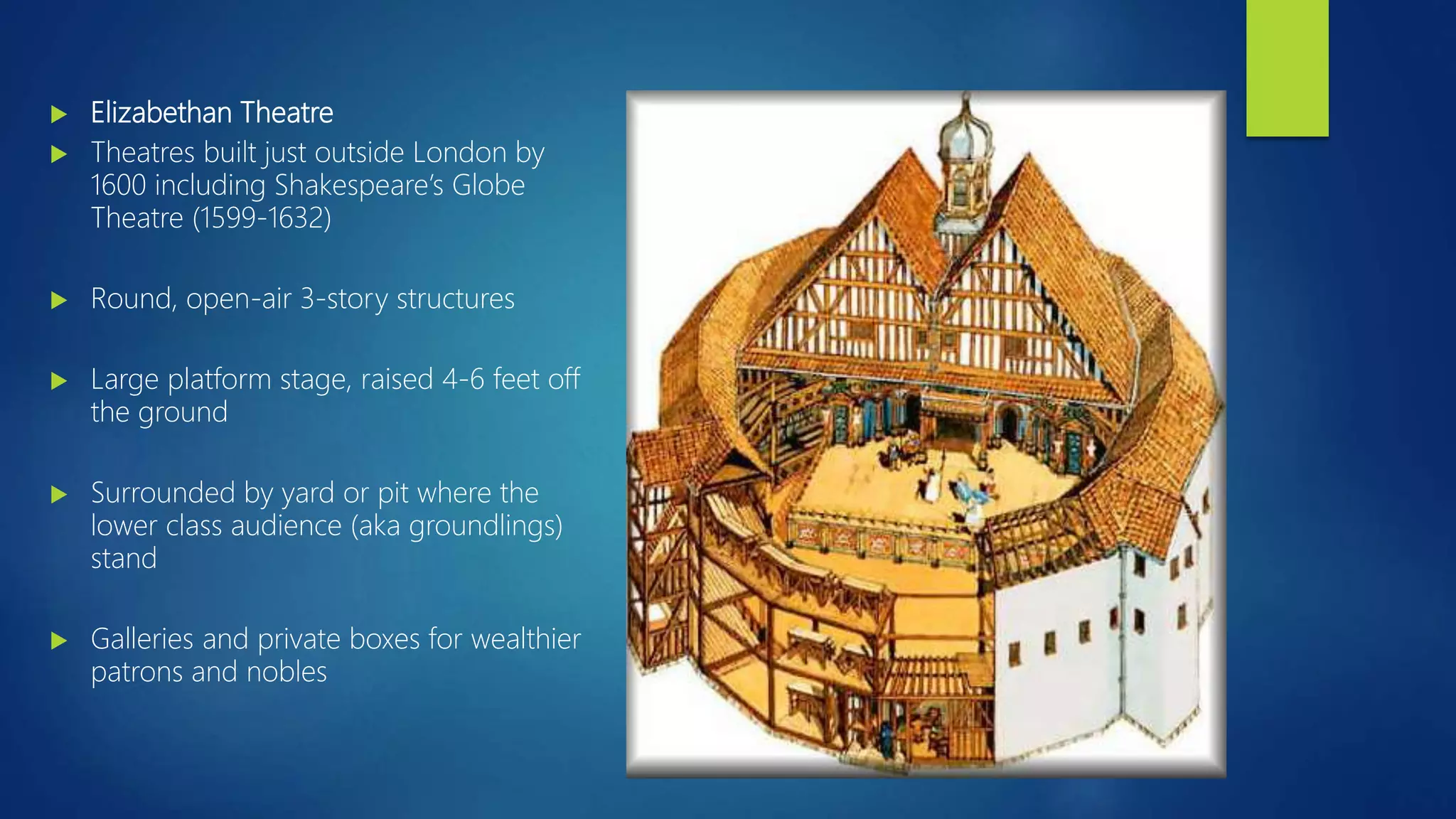 Elizabethan Theatre

Theatres built just outside London by 1600 including Shakespeare's Globe Theatre (1599-1632)

Round, open-air 3-story structures

Large platform stage, raised 4-6 feet off the ground

Surrounded by yard or pit where the lower class audience (aka groundlings) stand

Galleries and private boxes for wealthier patrons and nobles